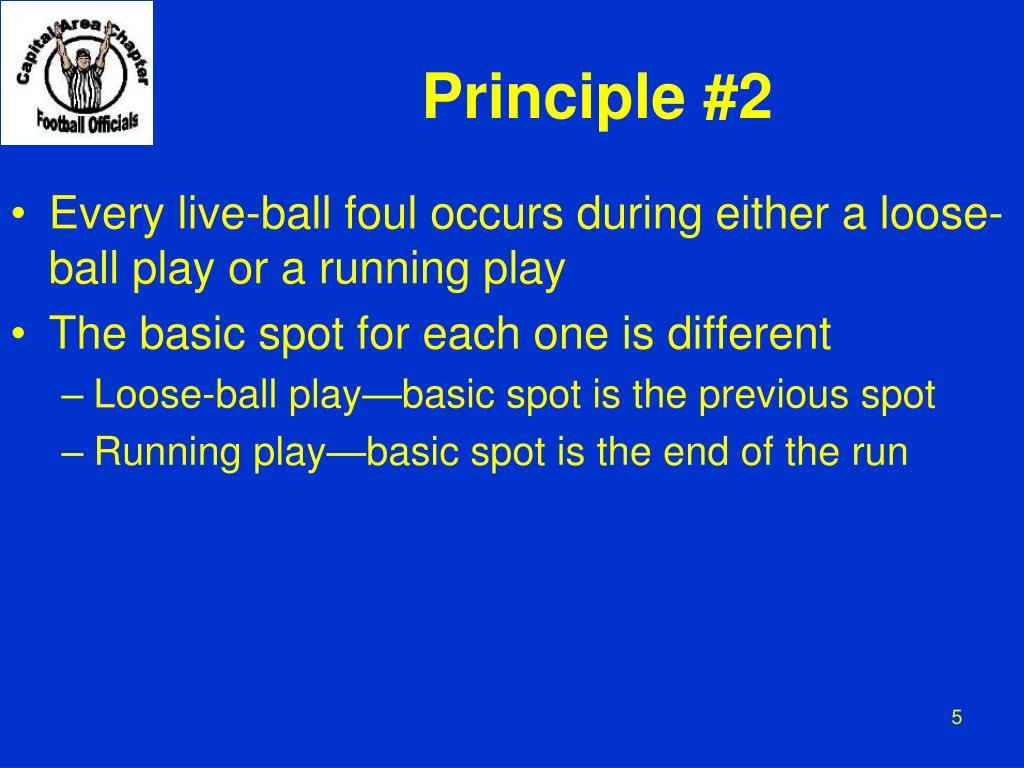 Capital Area Chapter
Football Officials

Principle #2

• Every live-ball foul occurs during either a loose-ball play or a running play
• The basic spot for each one is different
– Loose-ball play—basic spot is the previous spot
– Running play—basic spot is the end of the run

5